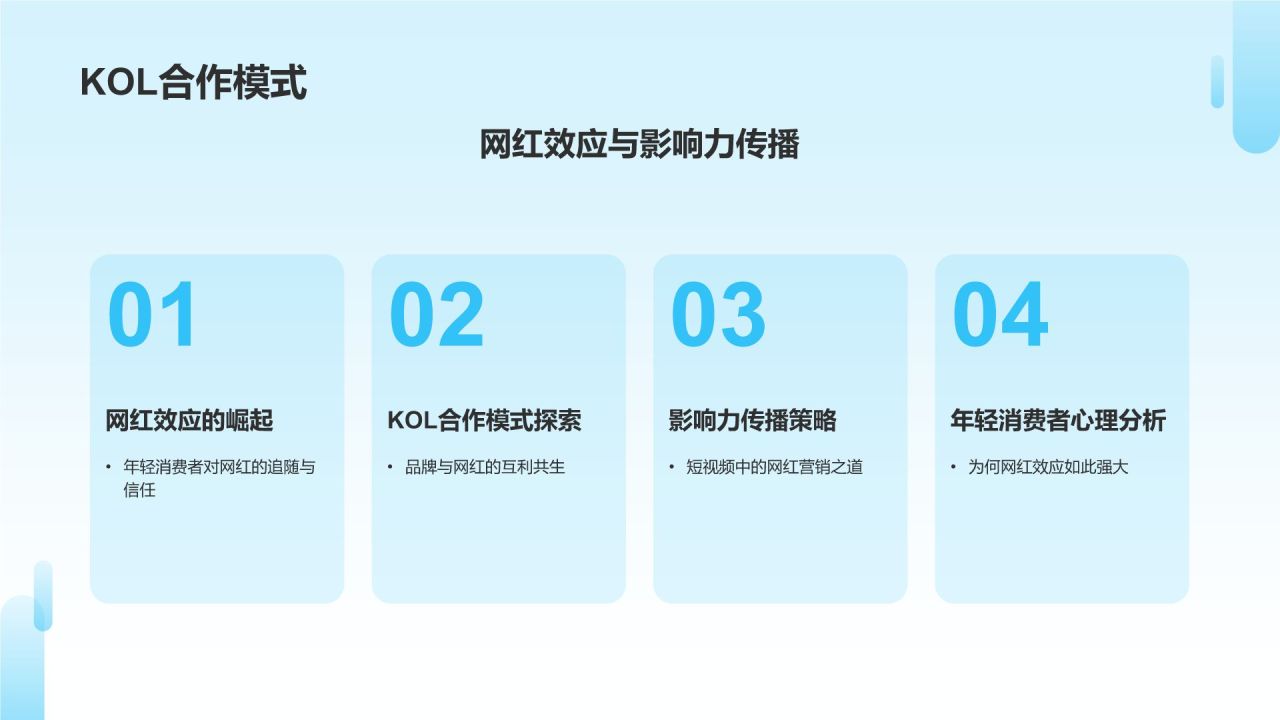 KOL合作模式

网红效应与影响力传播

01

网红效应的崛起

• 年轻消费者对网红的追随与信任

02

KOL合作模式探索

• 品牌与网红的互利共生

03

影响力传播策略

• 短视频中的网红营销之道

04

年轻消费者心理分析

• 为何网红效应如此强大